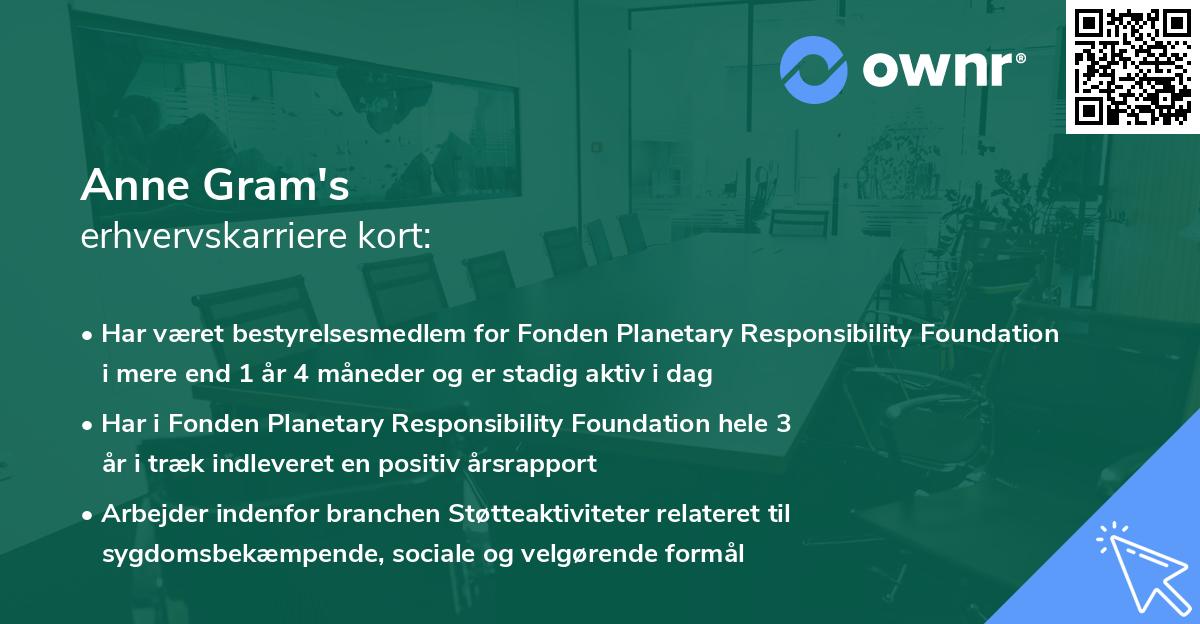 ownr®

Anne Gram's
erhvervskarriere kort:

• Har været bestyrelsesmedlem for Fonden Planetary Responsibility Foundation i mere end 1 år 4 måneder og er stadig aktiv i dag

• Har i Fonden Planetary Responsibility Foundation hele 3 år i træk indleveret en positiv årsrapport

• Arbejder indenfor branchen Støtteaktiviteter relateret til sygdomsbekæmpende, sociale og velgørende formål